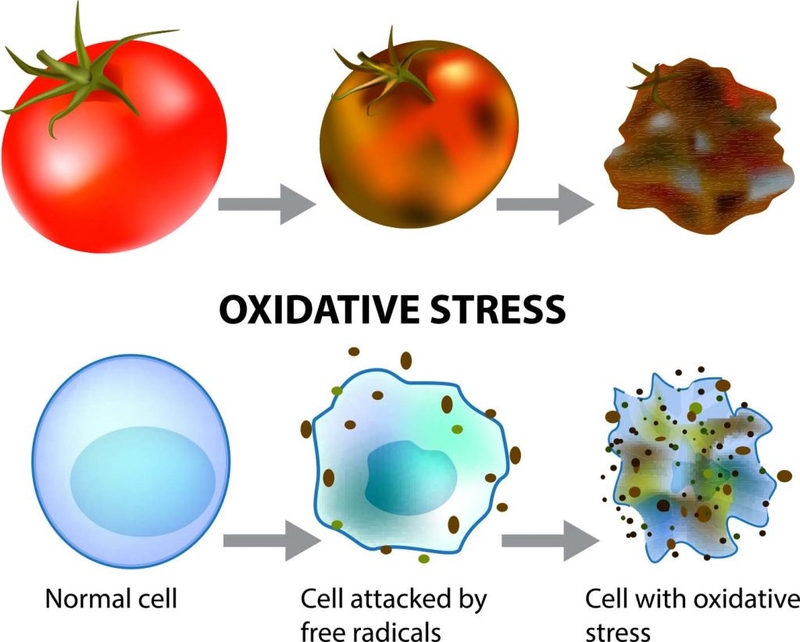 OXIDATIVE STRESS

Normal cell

Cell attacked by free radicals

Cell with oxidative stress